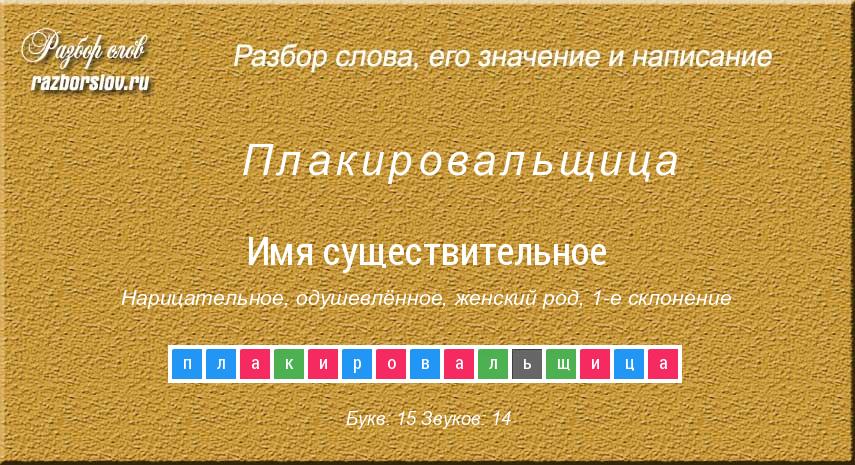 Разбор слов
razborslov.ru

Разбор слова, его значение и написание

Плакировальщица

Имя существительное

Нарицательное, одушевлённое, женский род, 1-е склонение

п л а к и р о в а л ь щ и ц а

Букв: 15 Звуков: 14